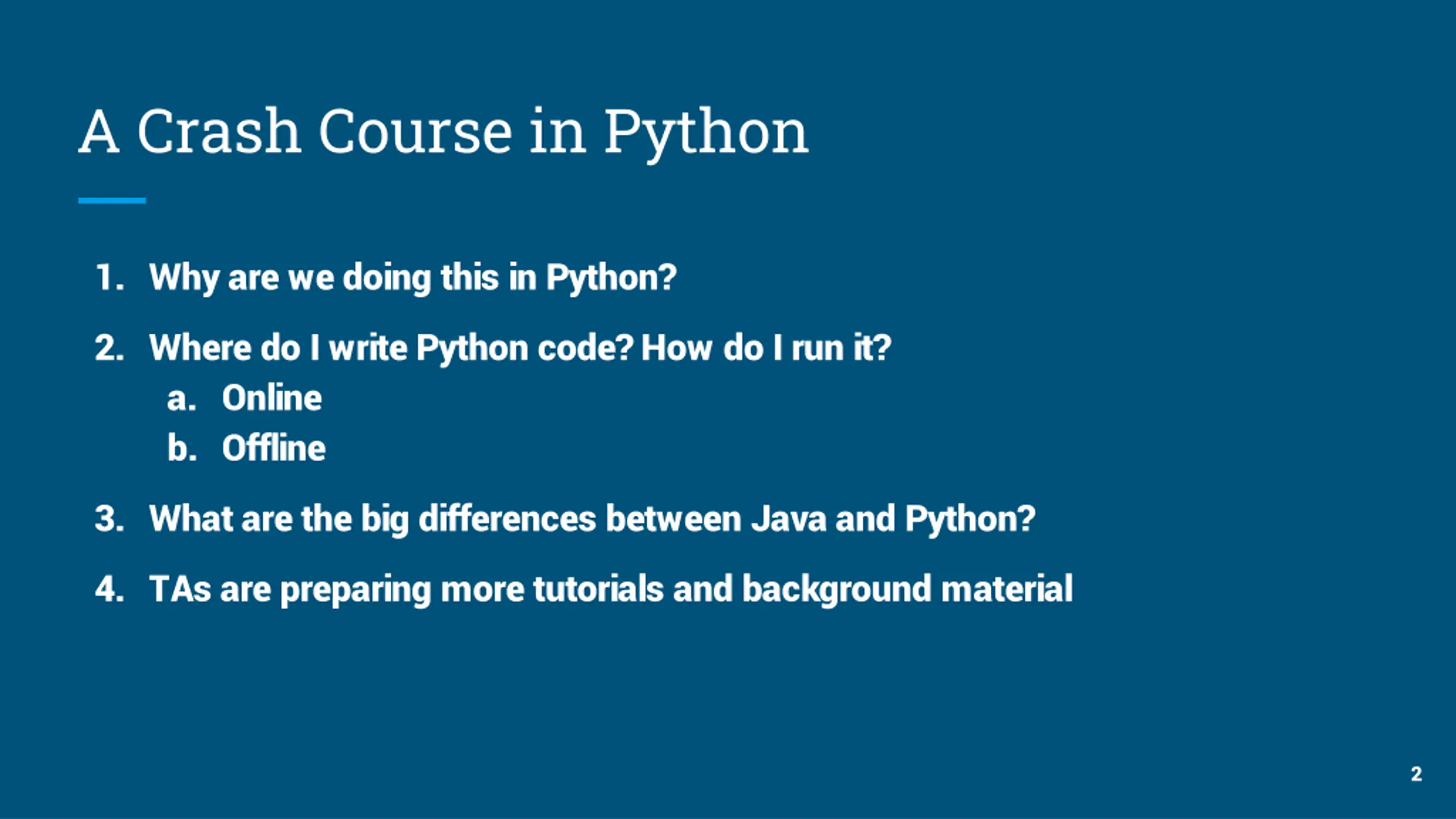 A Crash Course in Python

1. Why are we doing this in Python?

2. Where do I write Python code? How do I run it?
 a. Online
 b. Offline

3. What are the big differences between Java and Python?

4. TAs are preparing more tutorials and background material

2